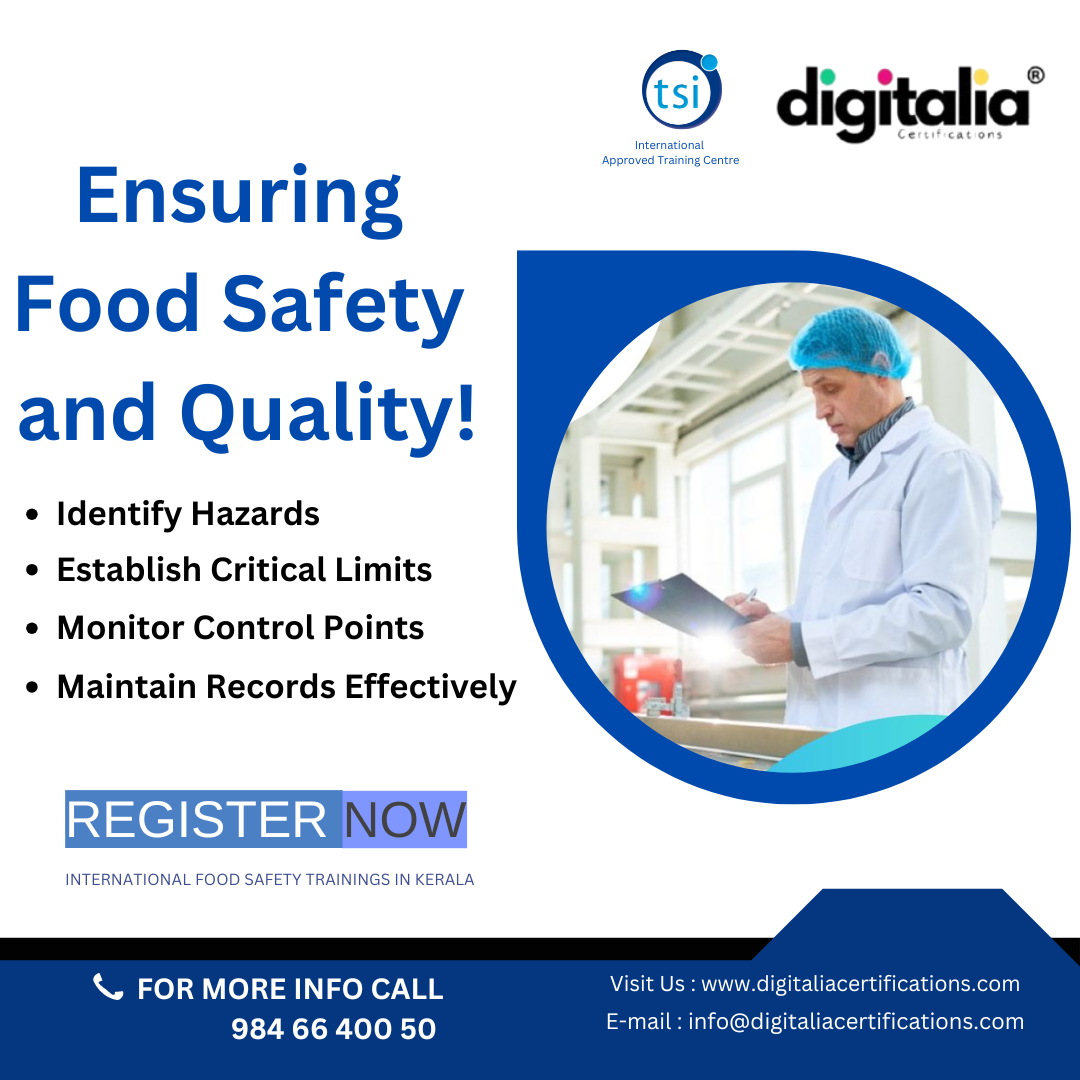 tsi
International
Approved Training Centre

digitalia®
Certifications

Ensuring Food Safety and Quality!

• Identify Hazards
• Establish Critical Limits
• Monitor Control Points
• Maintain Records Effectively

REGISTER NOW

INTERNATIONAL FOOD SAFETY TRAININGS IN KERALA

FOR MORE INFO CALL
984 66 400 50

Visit Us : www.digitaliacertifications.com
E-mail : info@digitaliacertifications.com